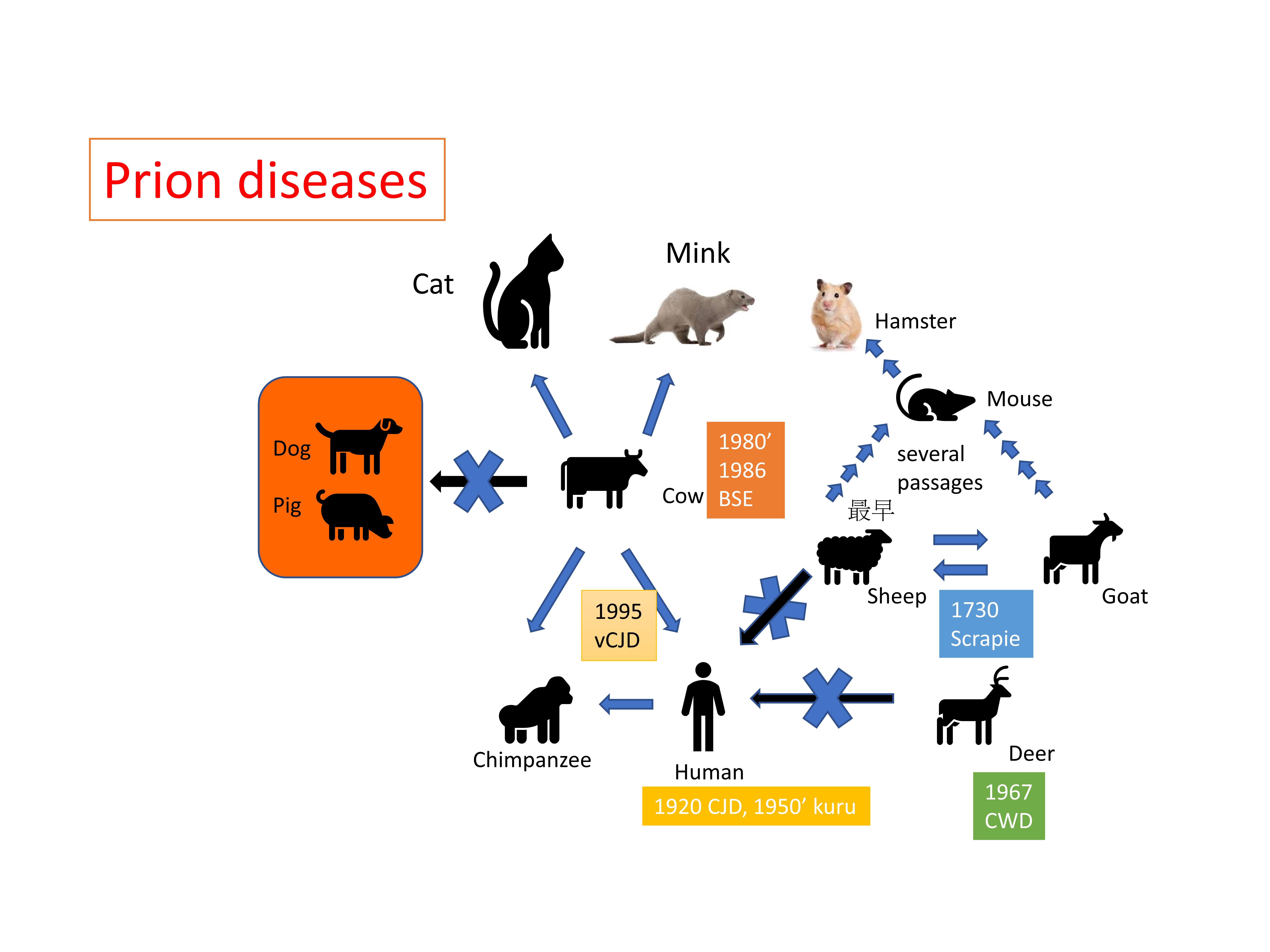 Prion diseases

Cat

Mink

Hamster

Mouse

Dog

Pig

Cow

1980'
1986
BSE

several passages

最早

Sheep

Goat

1730
Scrapie

1995
vCJD

Chimpanzee

Human

1920 CJD, 1950' kuru

Deer

1967
CWD